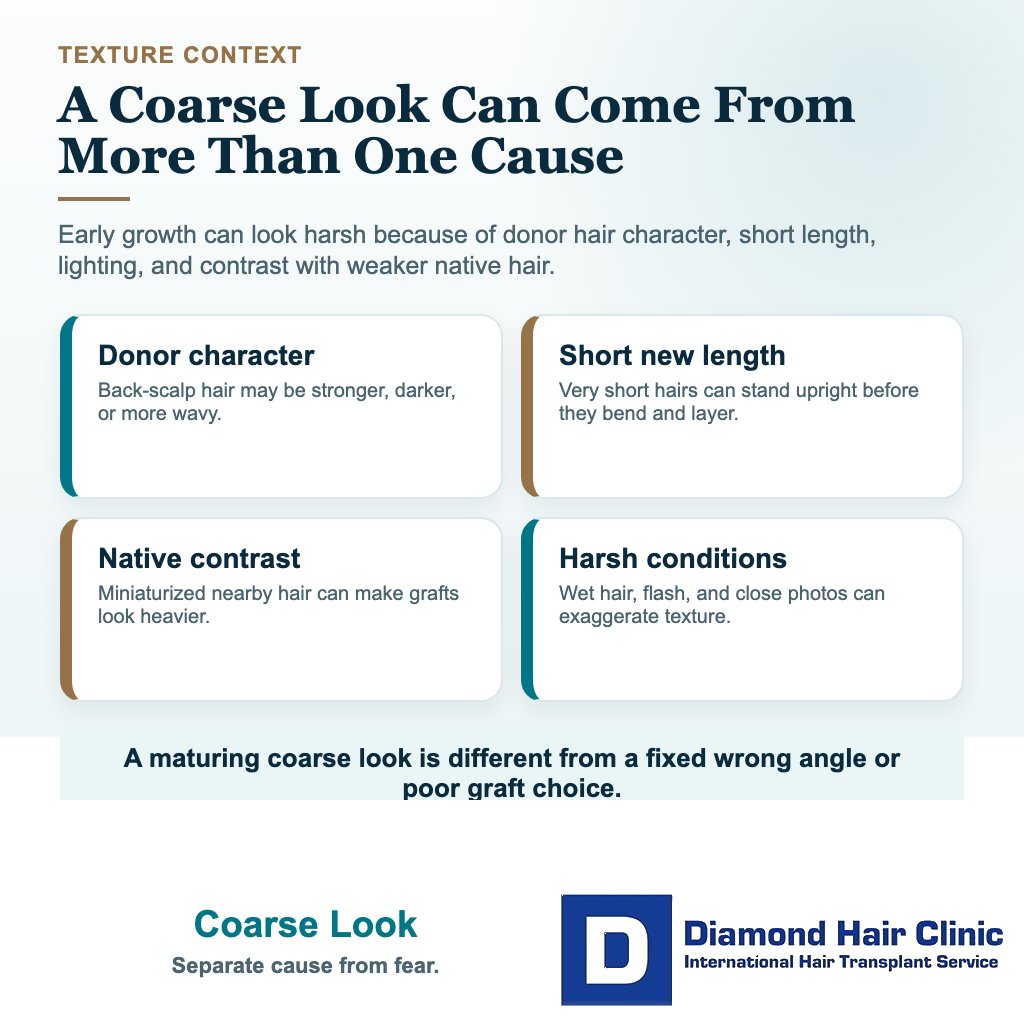 TEXTURE CONTEXT

A Coarse Look Can Come From More Than One Cause

Early growth can look harsh because of donor hair character, short length, lighting, and contrast with weaker native hair.

Donor character
Back-scalp hair may be stronger, darker, or more wavy.

Short new length
Very short hairs can stand upright before they bend and layer.

Native contrast
Miniaturized nearby hair can make grafts look heavier.

Harsh conditions
Wet hair, flash, and close photos can exaggerate texture.

A maturing coarse look is different from a fixed wrong angle or poor graft choice.

Coarse Look
Separate cause from fear.

D
Diamond Hair Clinic
International Hair Transplant Service